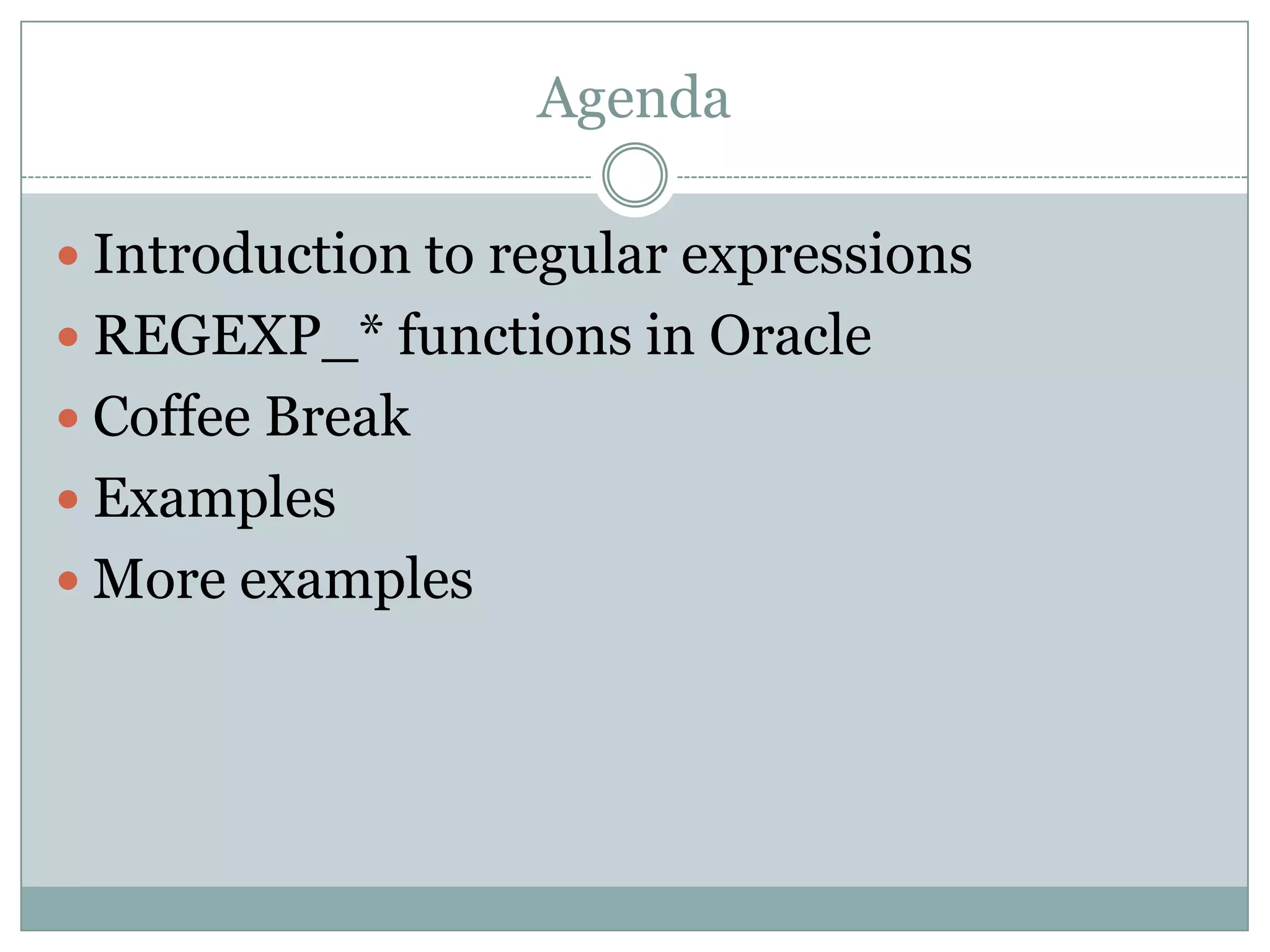 Agenda

- Introduction to regular expressions
- REGEXP_* functions in Oracle
- Coffee Break
- Examples
- More examples